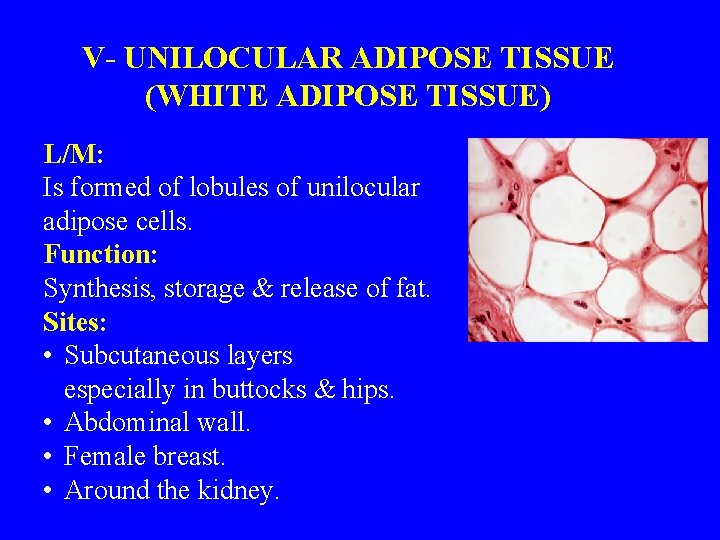 V- UNILOCULAR ADIPOSE TISSUE
(WHITE ADIPOSE TISSUE)

L/M:
Is formed of lobules of unilocular adipose cells.

Function:
Synthesis, storage & release of fat.

Sites:
• Subcutaneous layers especially in buttocks & hips.
• Abdominal wall.
• Female breast.
• Around the kidney.